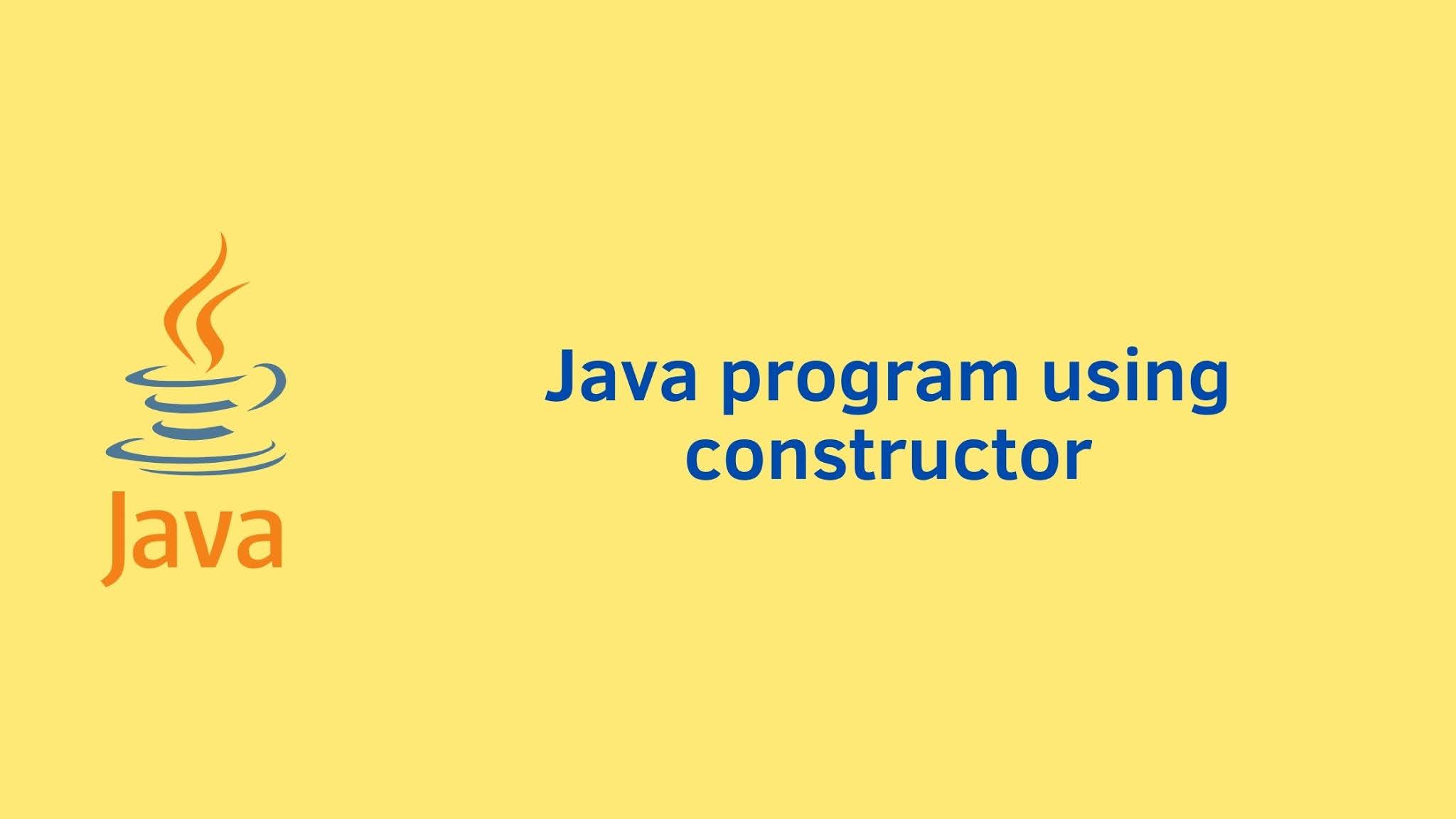 Java

Java program using constructor